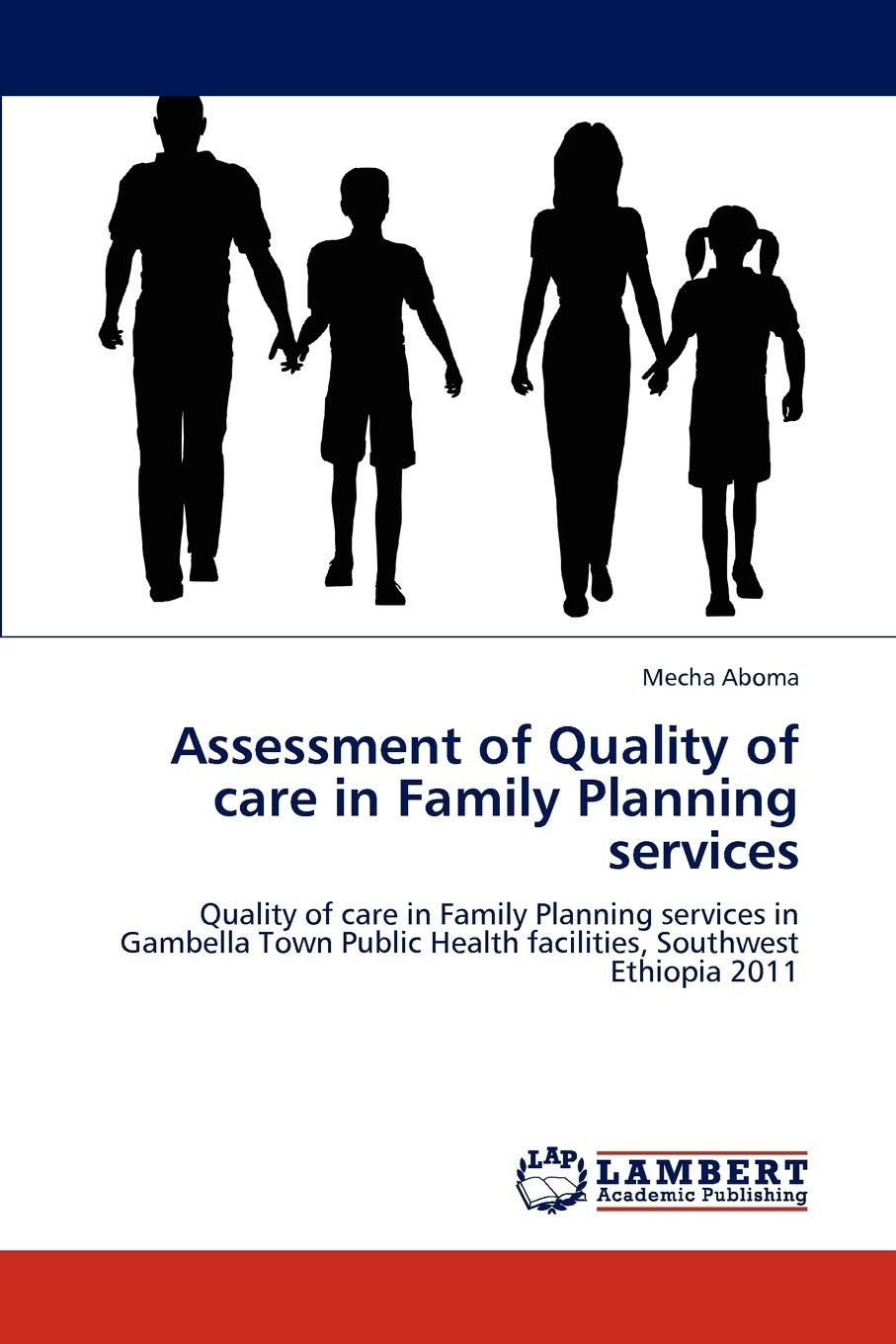 Mecha Aboma

Assessment of Quality of care in Family Planning services

Quality of care in Family Planning services in Gambella Town Public Health facilities, Southwest Ethiopia 2011

LAP

LAMBERT
Academic Publishing